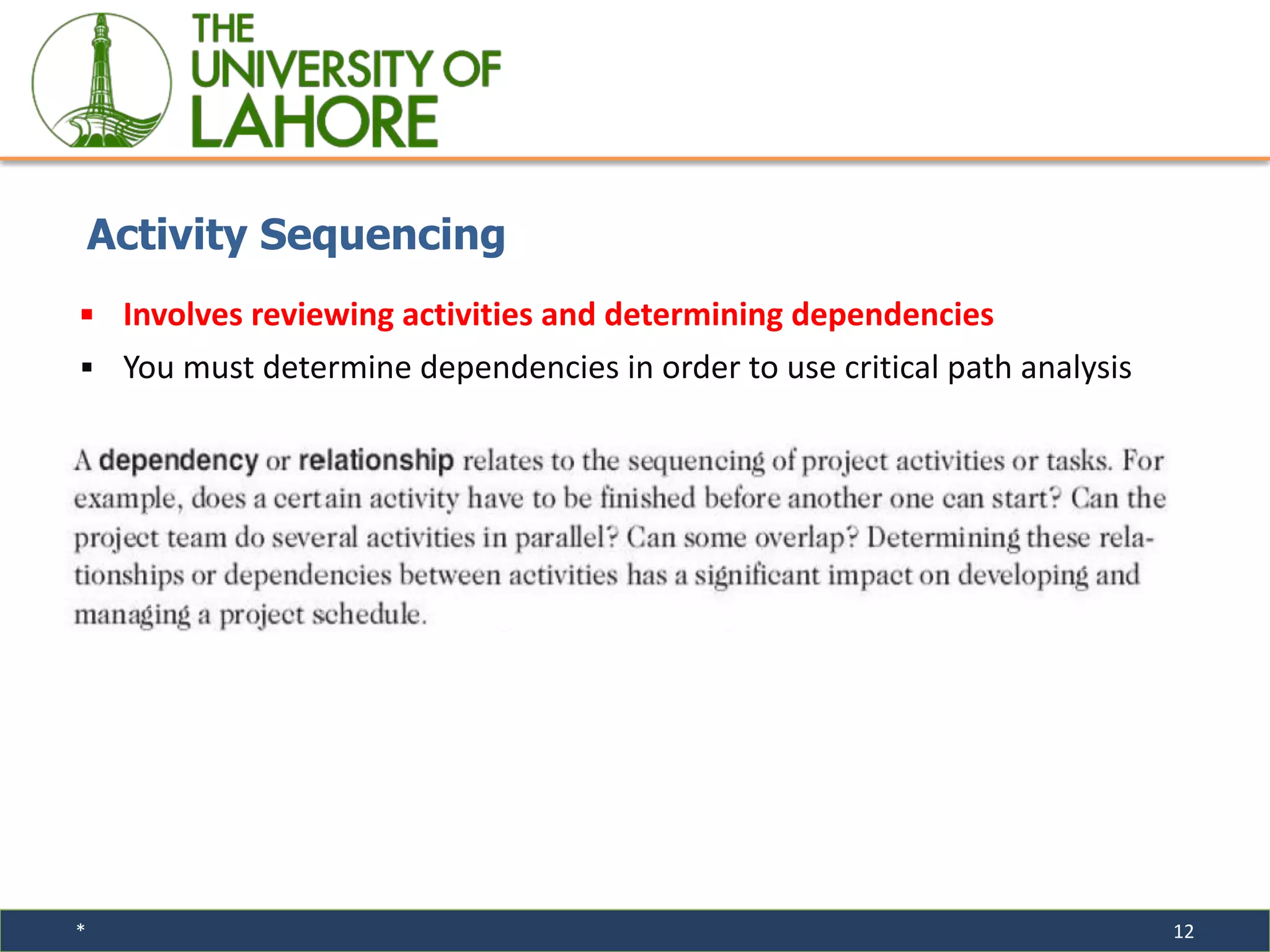 THE UNIVERSITY OF LAHORE

Activity Sequencing

▪ Involves reviewing activities and determining dependencies
▪ You must determine dependencies in order to use critical path analysis

A dependency or relationship relates to the sequencing of project activities or tasks. For example, does a certain activity have to be finished before another one can start? Can the project team do several activities in parallel? Can some overlap? Determining these relationships or dependencies between activities has a significant impact on developing and managing a project schedule.

*

12